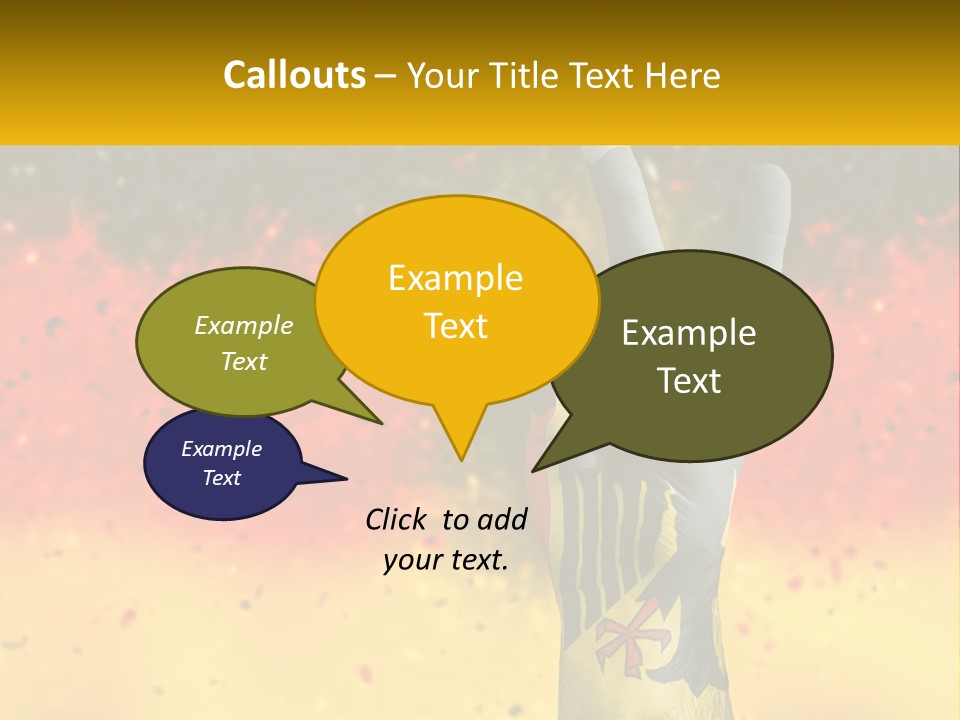 Callouts – Your Title Text Here

Example Text

Example Text

Example Text

Example Text

Click to add your text.